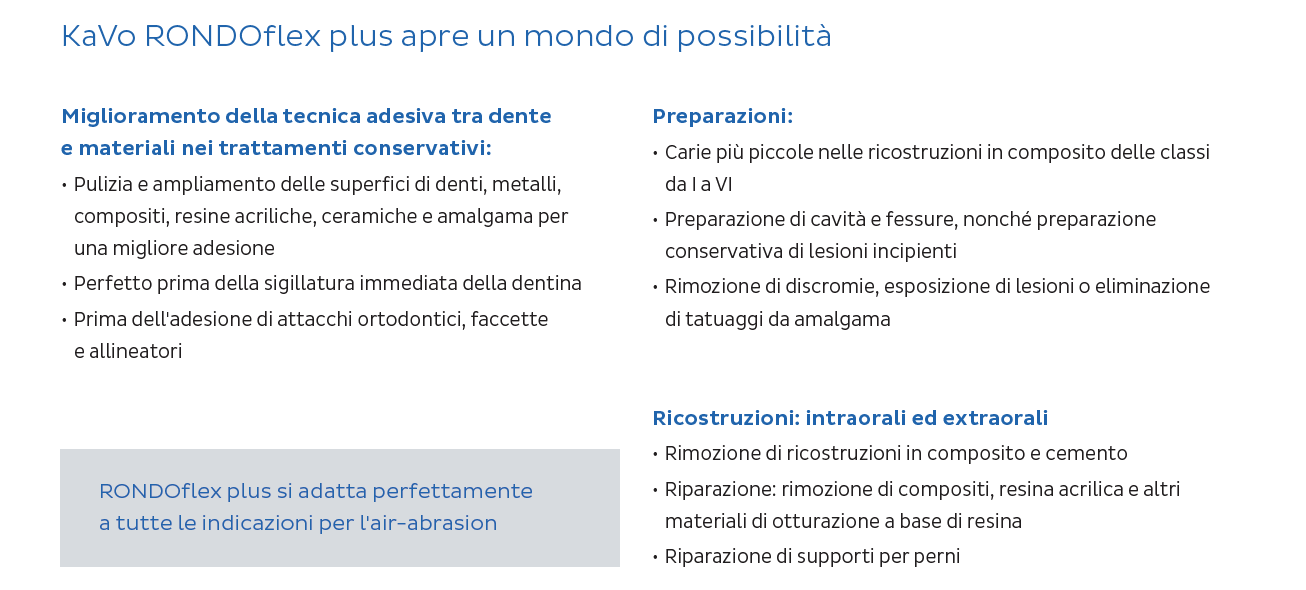 KaVo RONDOflex plus apre un mondo di possibilità

Miglioramento della tecnica adesiva tra dente e materiali nei trattamenti conservativi:
• Pulizia e ampliamento delle superfici di denti, metalli, compositi, resine acriliche, ceramiche e amalgama per una migliore adesione
• Perfetto prima della sigillatura immediata della dentina
• Prima dell'adesione di attacchi ortodontici, faccette e allineatori

RONDOflex plus si adatta perfettamente a tutte le indicazioni per l'air-abrasion

Preparazioni:
• Carie più piccole nelle ricostruzioni in composito delle classi da I a VI
• Preparazione di cavità e fessure, nonché preparazione conservativa di lesioni incipienti
• Rimozione di discromie, esposizione di lesioni o eliminazione di tatuaggi da amalgama

Ricostruzioni: intraorali ed extraorali
• Rimozione di ricostruzioni in composito e cemento
• Riparazione: rimozione di compositi, resina acrilica e altri materiali di otturazione a base di resina
• Riparazione di supporti per perni